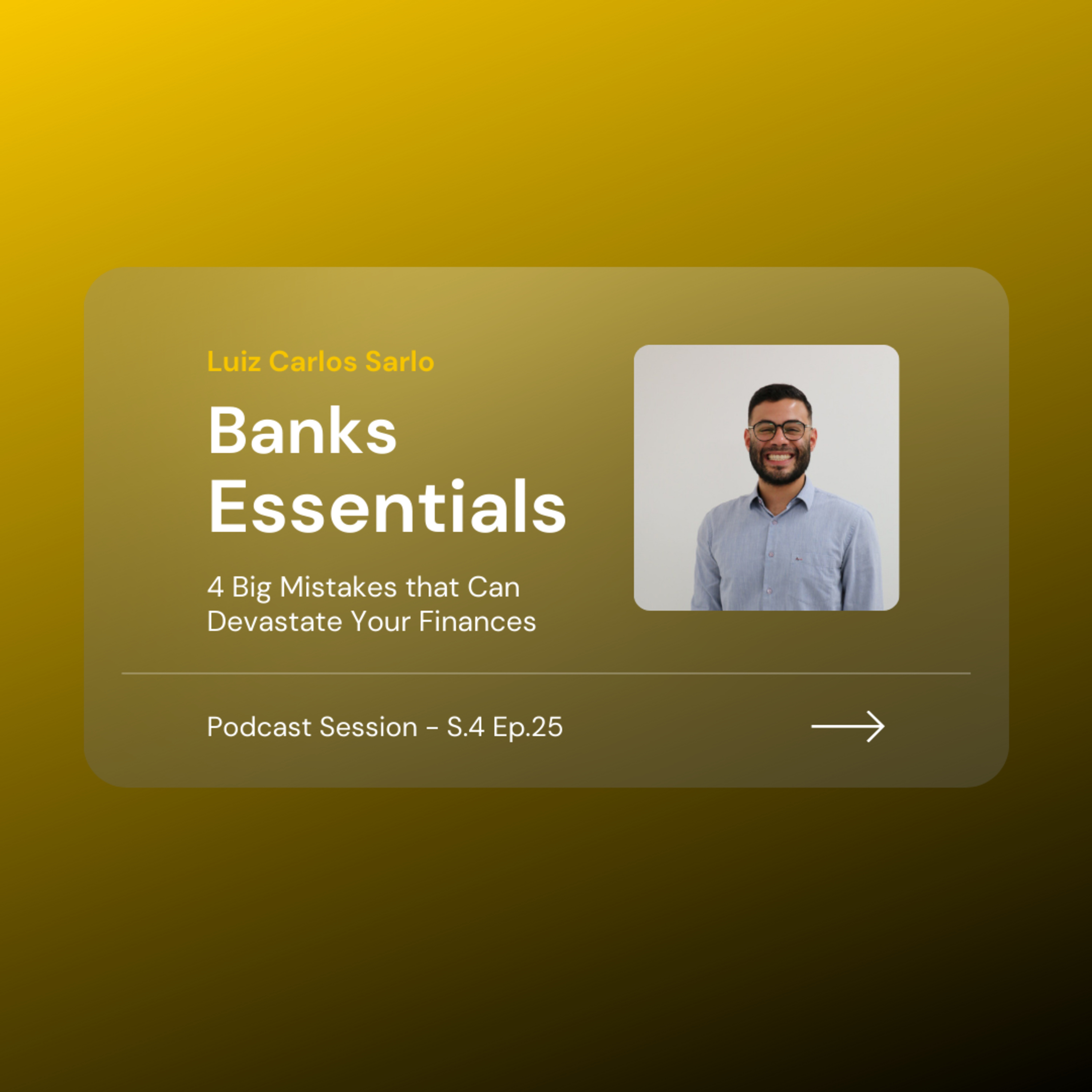 Luiz Carlos Sarlo

Banks Essentials

4 Big Mistakes that Can Devastate Your Finances

Podcast Session - S.4 Ep.25